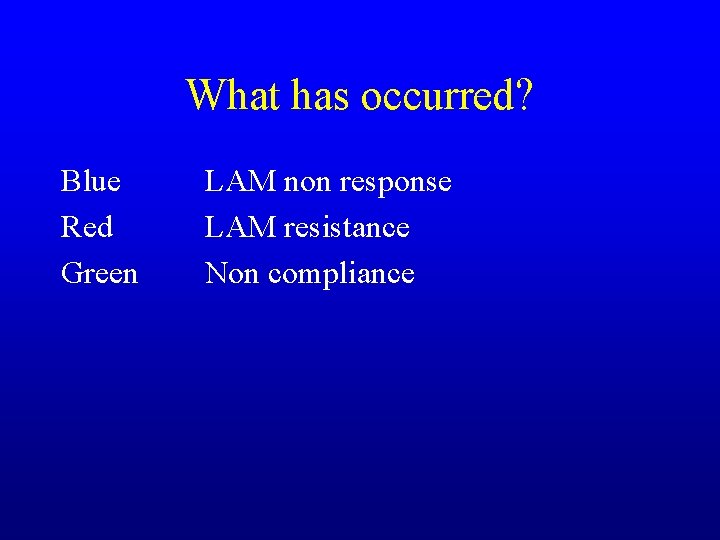 What has occurred?

Blue LAM non response
Red LAM resistance
Green Non compliance